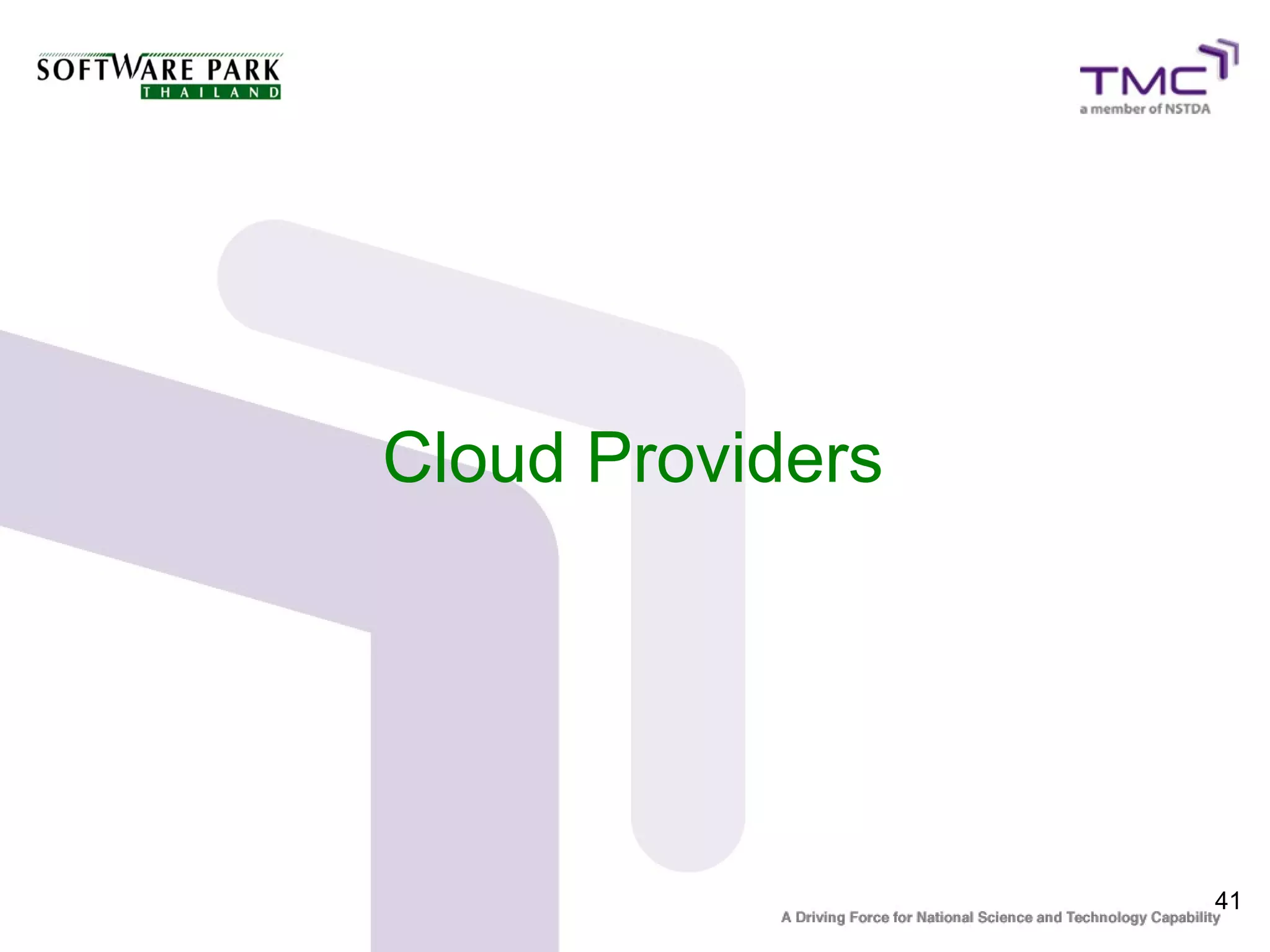 SOFTWARE PARK
THAILAND

TMC
a member of NSTDA

Cloud Providers

41

A Driving Force for National Science and Technology Capability